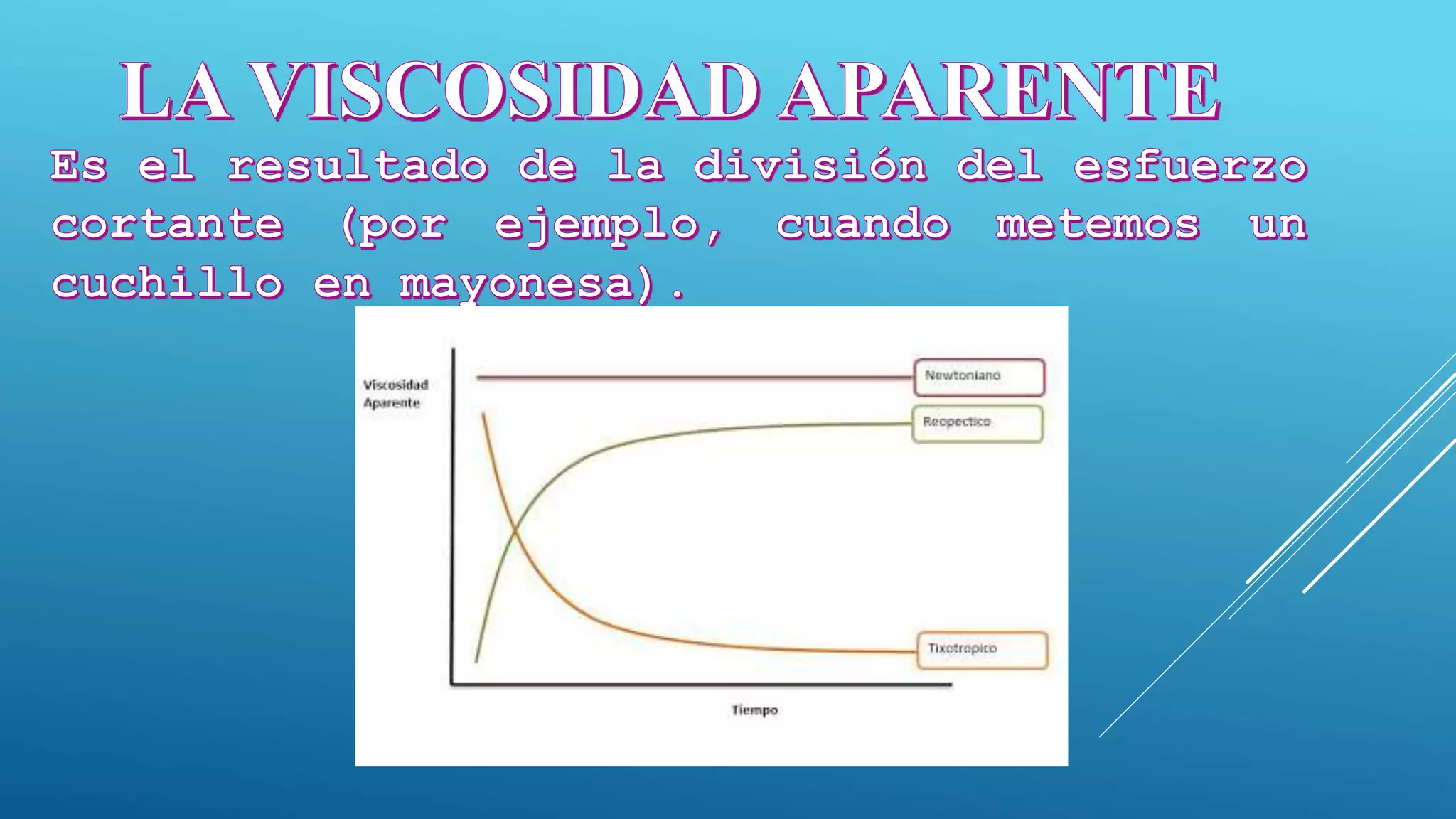 LA VISCOSIDAD APARENTE

Es el resultado de la división del esfuerzo cortante (por ejemplo, cuando metemos un cuchillo en mayonesa).

Viscosidad Aparente

Newtoniano

Reopectico

Tixotropico

Tiempo